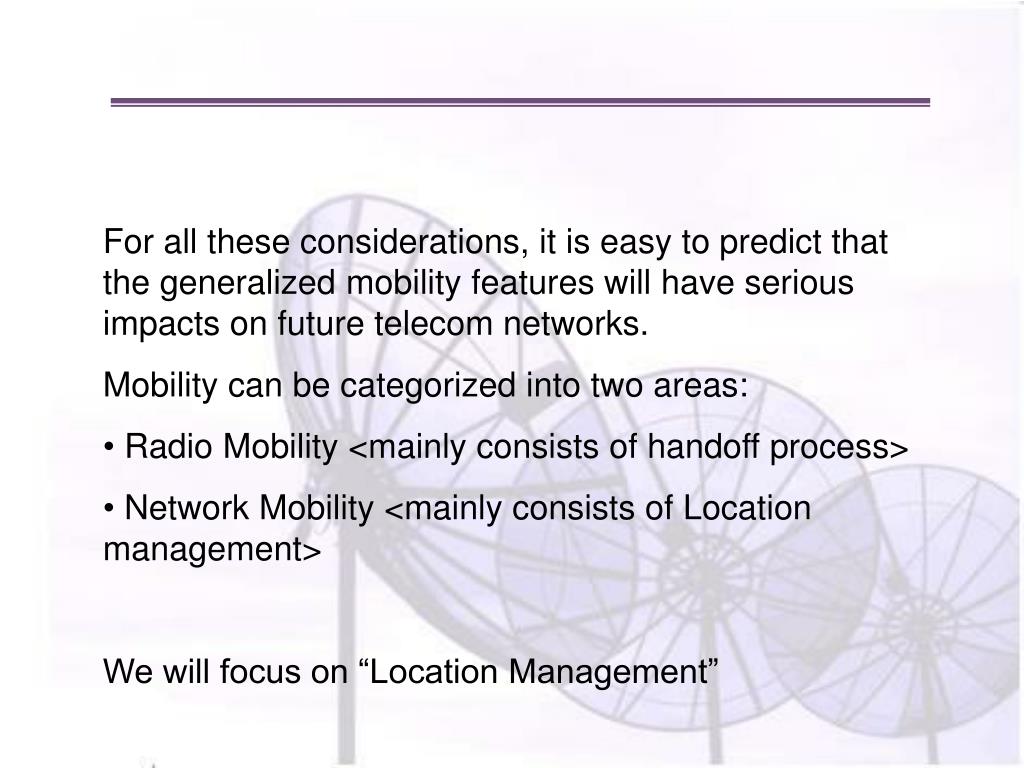 For all these considerations, it is easy to predict that the generalized mobility features will have serious impacts on future telecom networks.

Mobility can be categorized into two areas:

• Radio Mobility <mainly consists of handoff process>

• Network Mobility <mainly consists of Location management>

We will focus on “Location Management”